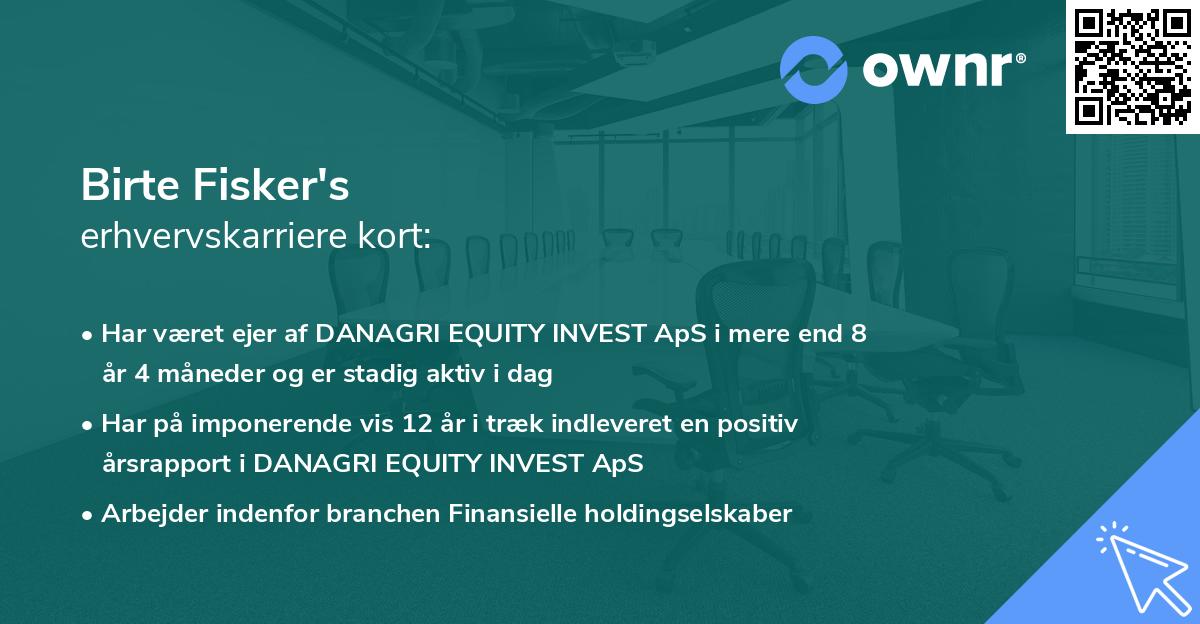 ownr®

Birte Fisker's
erhvervskarriere kort:

• Har været ejer af DANAGRI EQUITY INVEST ApS i mere end 8 år 4 måneder og er stadig aktiv i dag

• Har på imponerende vis 12 år i træk indleveret en positiv årsrapport i DANAGRI EQUITY INVEST ApS

• Arbejder indenfor branchen Finansielle holdingselskaber